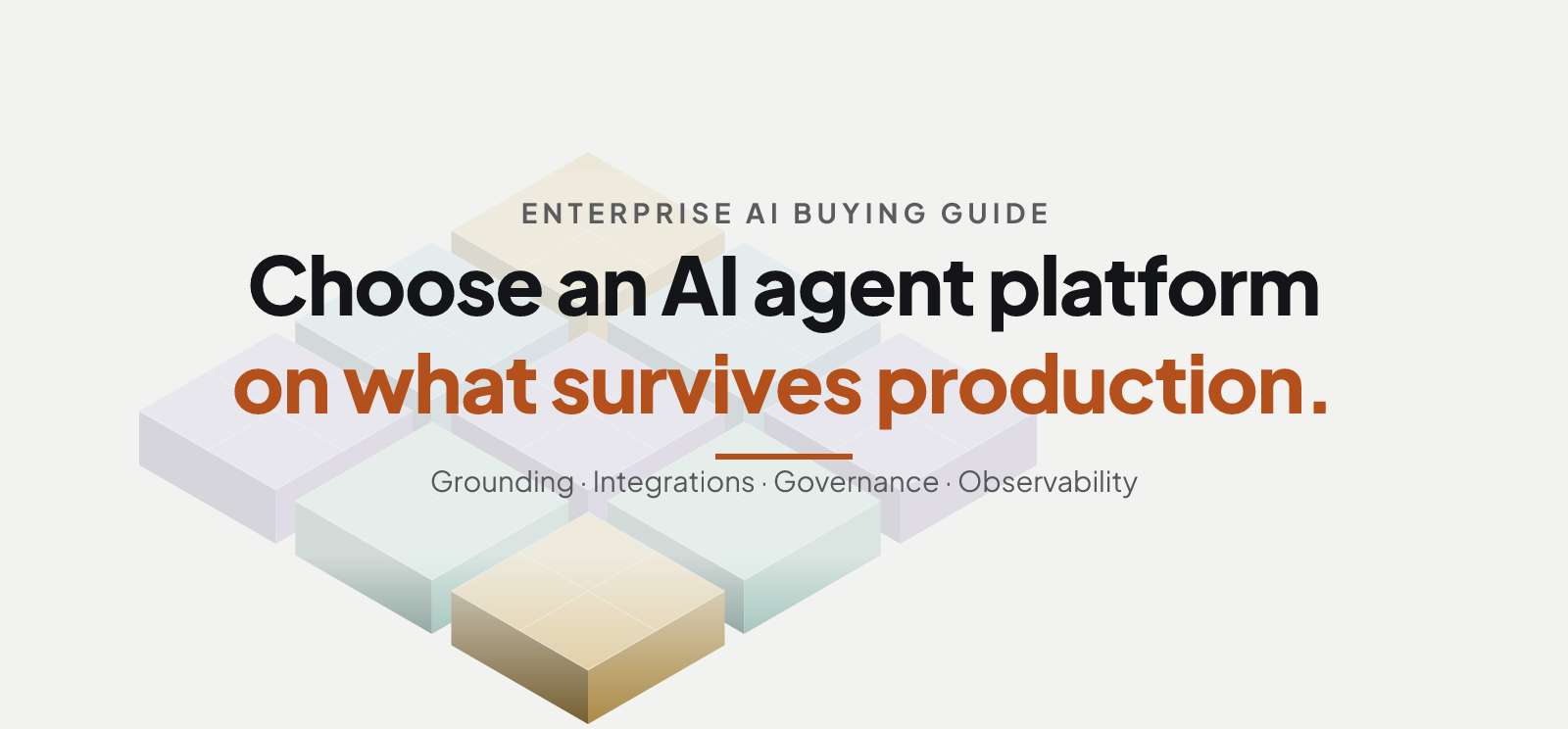 ENTERPRISE AI BUYING GUIDE

Choose an AI agent platform on what survives production.

Grounding · Integrations · Governance · Observability